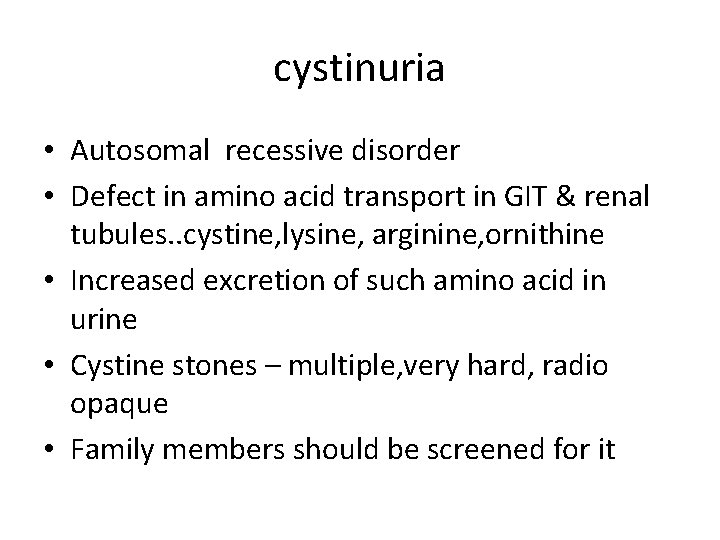 cystinuria

• Autosomal  recessive disorder
• Defect in amino acid transport in GIT & renal tubules..cystine,lysine, arginine,ornithine
• Increased excretion of such amino acid in urine
• Cystine stones – multiple,very hard, radio opaque
• Family members should be screened for it